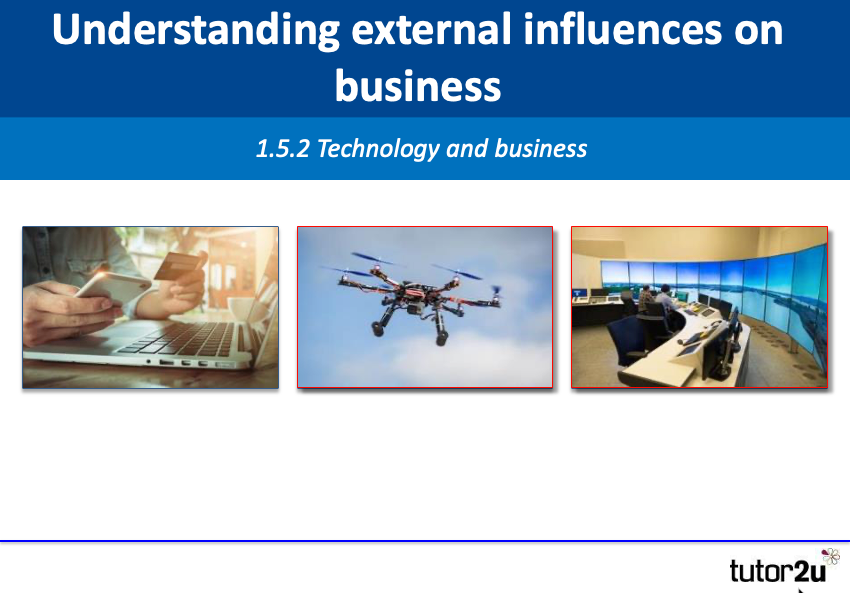 Understanding external influences on business

1.5.2 Technology and business

tutor2u